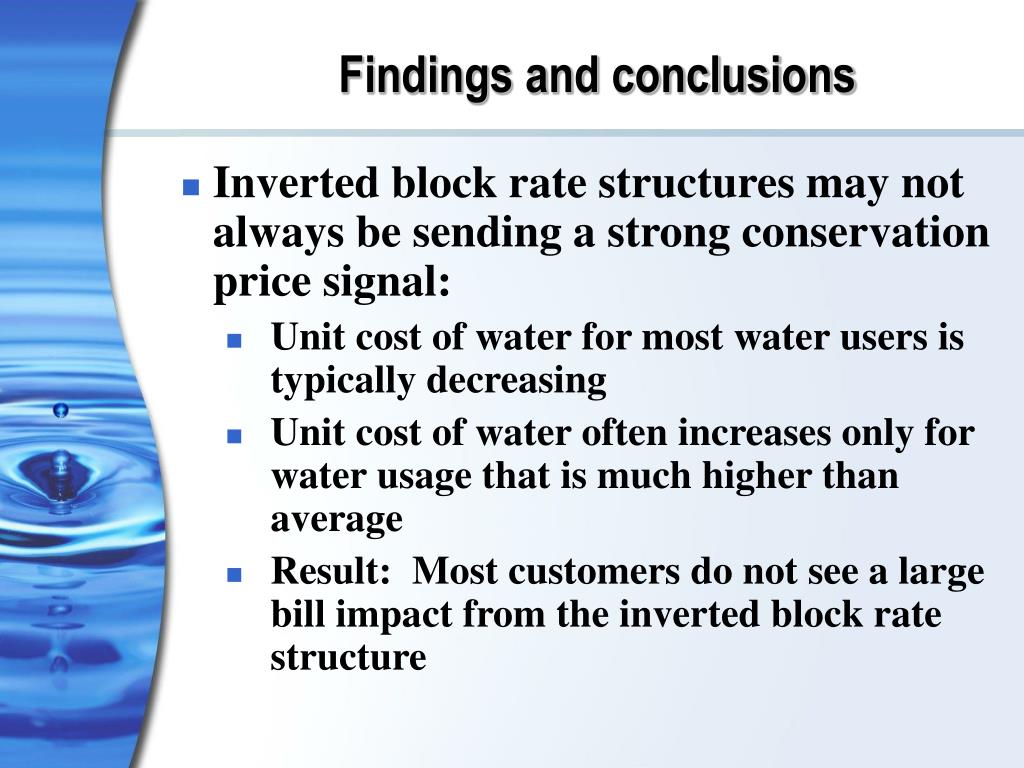 Findings and conclusions

- Inverted block rate structures may not always be sending a strong conservation price signal:
  - Unit cost of water for most water users is typically decreasing
  - Unit cost of water often increases only for water usage that is much higher than average
  - Result:  Most customers do not see a large bill impact from the inverted block rate structure